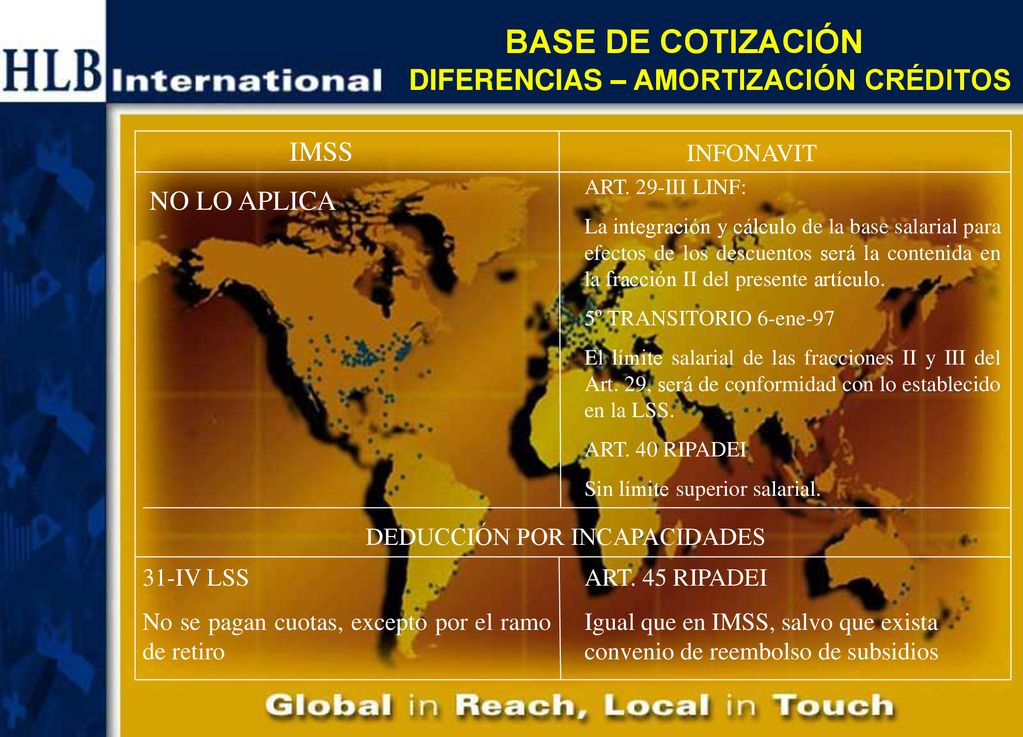 HLB International

BASE DE COTIZACIÓN
DIFERENCIAS – AMORTIZACIÓN CRÉDITOS

| IMSS | INFONAVIT |
|---|---|
| NO LO APLICA | ART. 29-III LINF: La integración y cálculo de la base salarial para efectos de los descuentos será la contenida en la fracción II del presente artículo. 5º TRANSITORIO 6-ene-97 El límite salarial de las fracciones II y III del Art. 29, será de conformidad con lo establecido en la LSS. ART. 40 RIPADEI Sin límite superior salarial. |
| DEDUCCIÓN POR INCAPACIDADES | |
| 31-IV LSS No se pagan cuotas, excepto por el ramo de retiro | ART. 45 RIPADEI Igual que en IMSS, salvo que exista convenio de reembolso de subsidios |

Global in Reach, Local in Touch